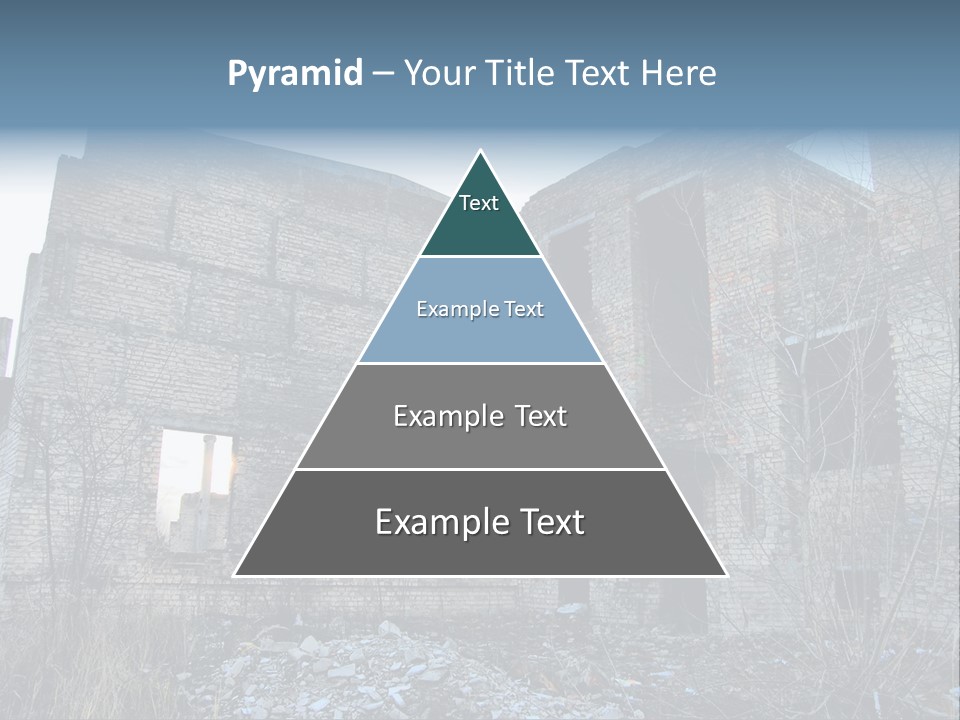 Pyramid – Your Title Text Here

Text

Example Text

Example Text

Example Text